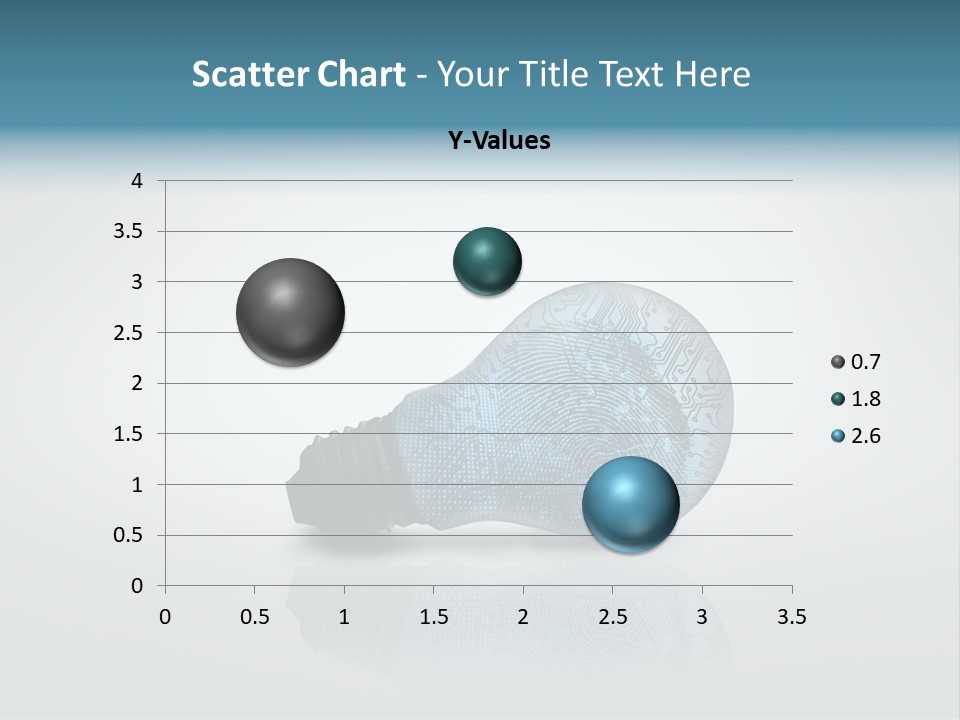 Scatter Chart - Your Title Text Here

Y-Values

4
3.5
3
2.5
2
1.5
1
0.5
0

0 0.5 1 1.5 2 2.5 3 3.5

0.7
1.8
2.6